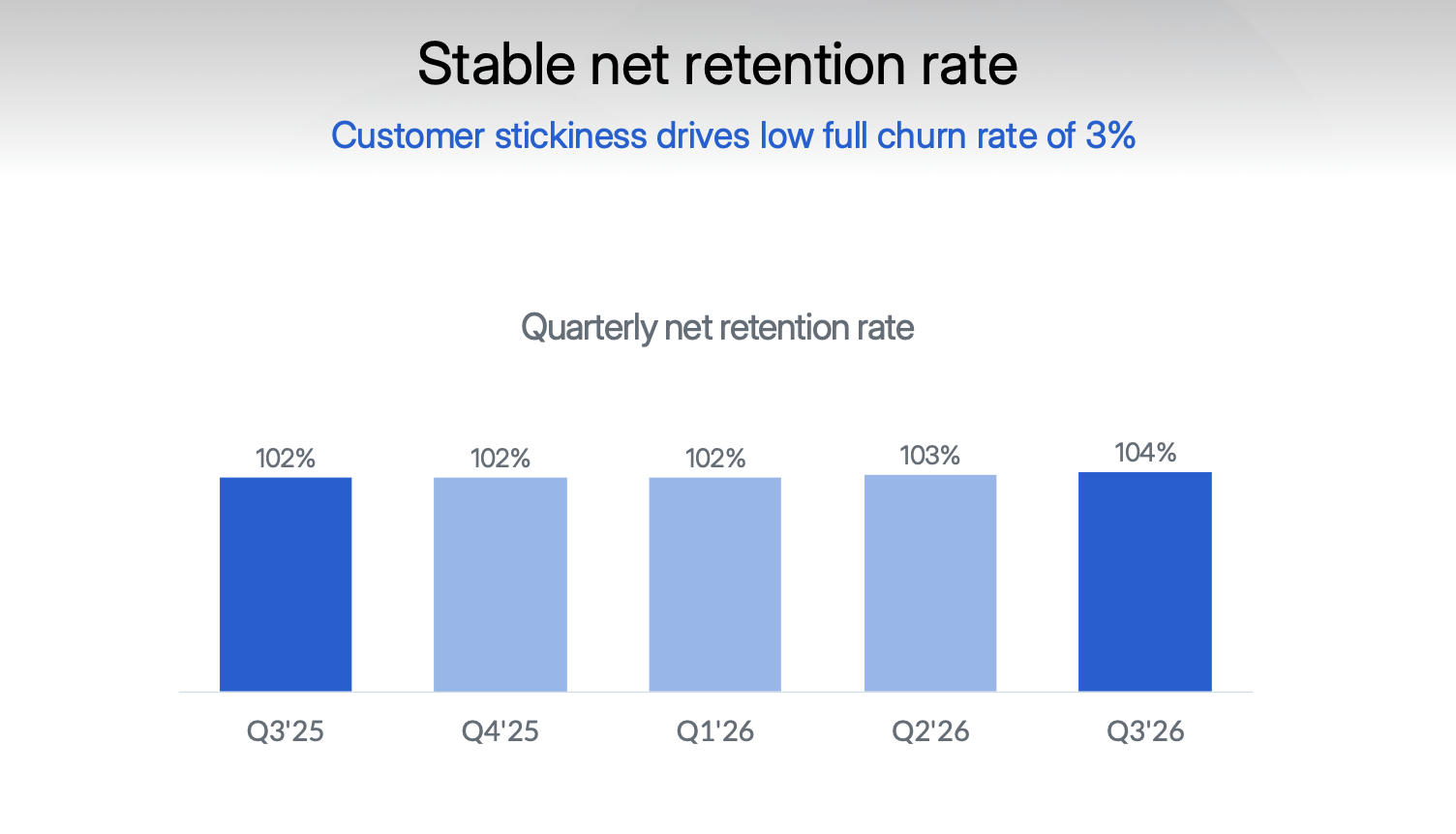 Stable net retention rate

Customer stickiness drives low full churn rate of 3%

Quarterly net retention rate

102%
102%
102%
103%
104%

Q3'25
Q4'25
Q1'26
Q2'26
Q3'26